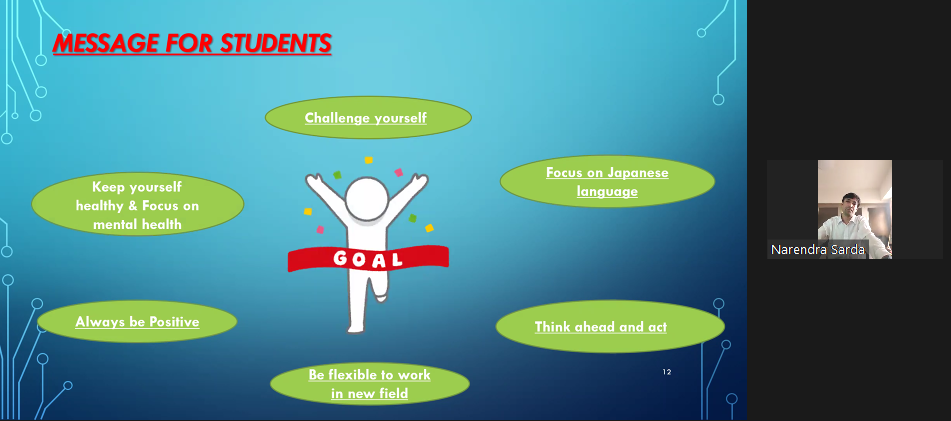 MESSAGE FOR STUDENTS

Challenge yourself

Keep yourself healthy & Focus on mental health

Focus on Japanese language

GOAL

Always be Positive

Think ahead and act

Be flexible to work in new field

12

Narendra Sarda